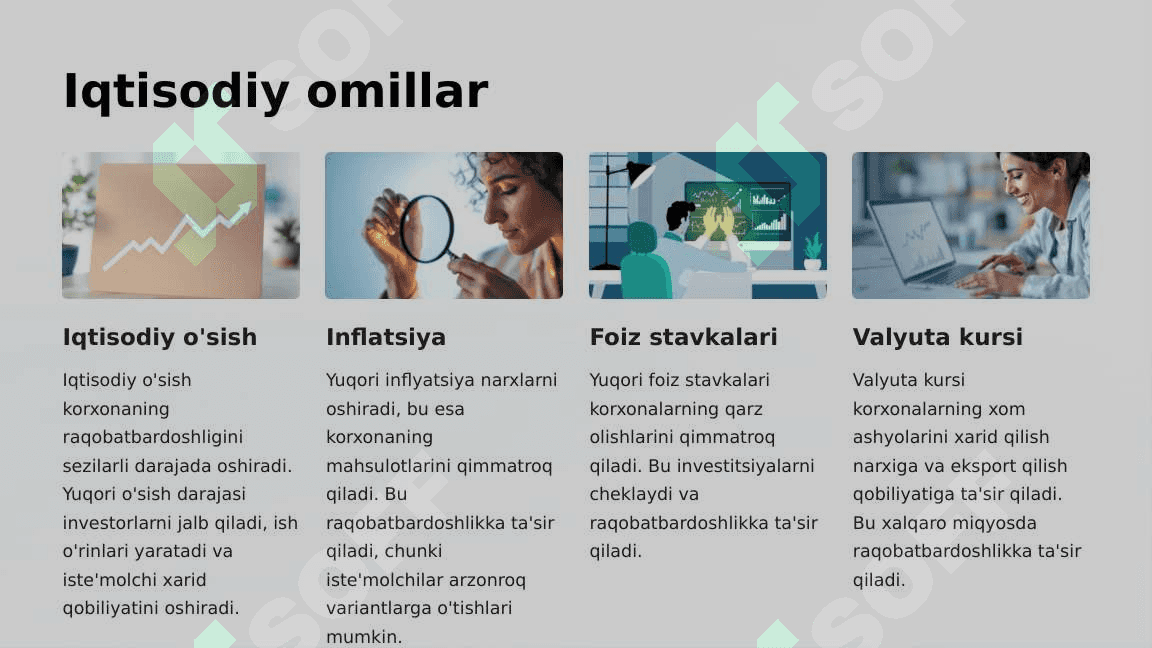 Iqtisodiy omillar

Iqtisodiy o'sish

Iqtisodiy o'sish korxonaning raqobatbardoshligini sezilarli darajada oshiradi. Yuqori o'sish darajasi investorlarni jalb qiladi, ish o'rinlari yaratadi va iste'molchi xarid qobiliyatini oshiradi.

Inflatsiya

Yuqori inflyatsiya narxlarni oshiradi, bu esa korxonaning mahsulotlarini qimmatroq qiladi. Bu raqobatbardoshlikka ta'sir qiladi, chunki iste'molchilar arzonroq variantlarga o'tishlari mumkin.

Foiz stavkalari

Yuqori foiz stavkalari korxonalarning qarz olishlarini qimmatroq qiladi. Bu investitsiyalarni cheklaydi va raqobatbardoshlikka ta'sir qiladi.

Valyuta kursi

Valyuta kursi korxonalarning xom ashyolarini xarid qilish narxiga va eksport qilish qobiliyatiga ta'sir qiladi. Bu xalqaro miqyosda raqobatbardoshlikka ta'sir qiladi.